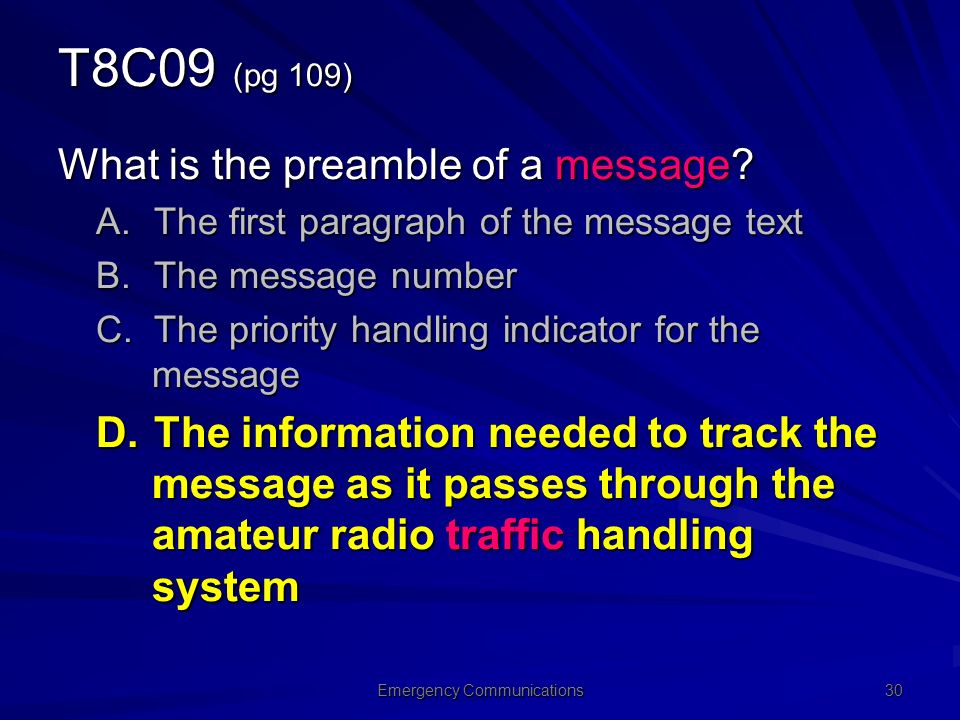 T8C09 (pg 109)

What is the preamble of a message?

A. The first paragraph of the message text

B. The message number

C. The priority handling indicator for the message

D. The information needed to track the message as it passes through the amateur radio traffic handling system

Emergency Communications

30